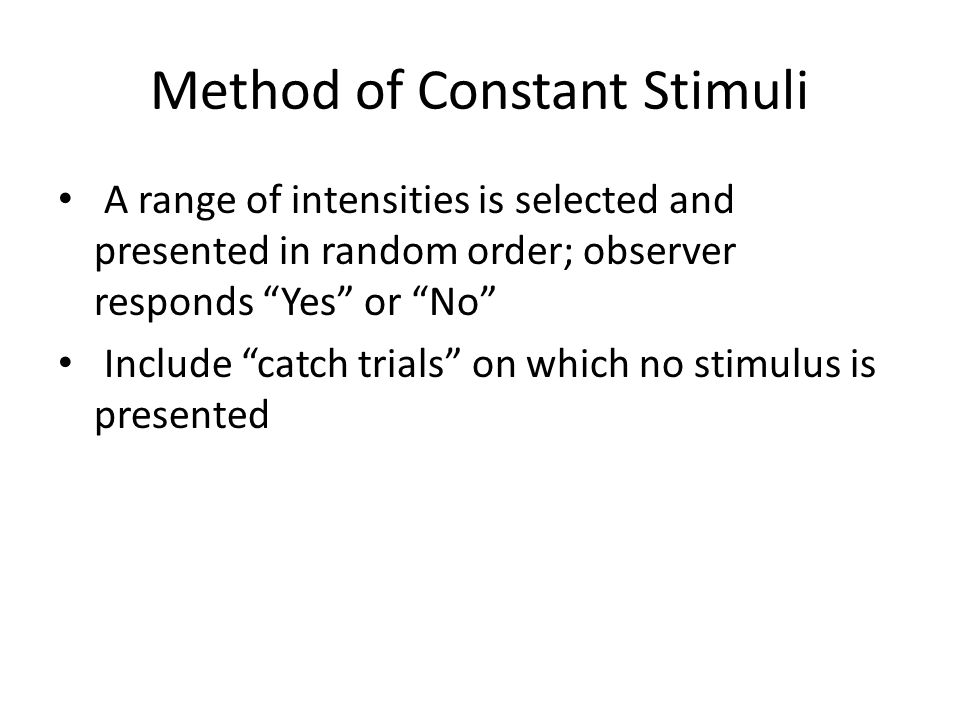 Method of Constant Stimuli

• A range of intensities is selected and presented in random order; observer responds “Yes” or “No”

• Include “catch trials” on which no stimulus is presented